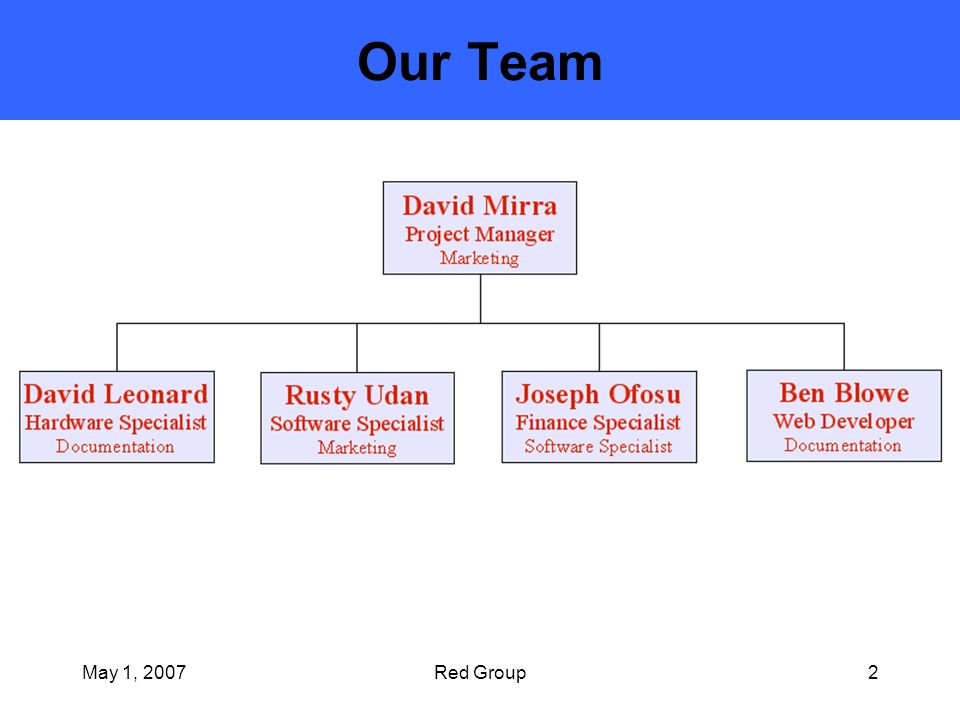 Our Team

David Mirra
Project Manager
Marketing

David Leonard
Hardware Specialist
Documentation

Rusty Udan
Software Specialist
Marketing

Joseph Ofosu
Finance Specialist
Software Specialist

Ben Blowe
Web Developer
Documentation

May 1, 2007

Red Group

2